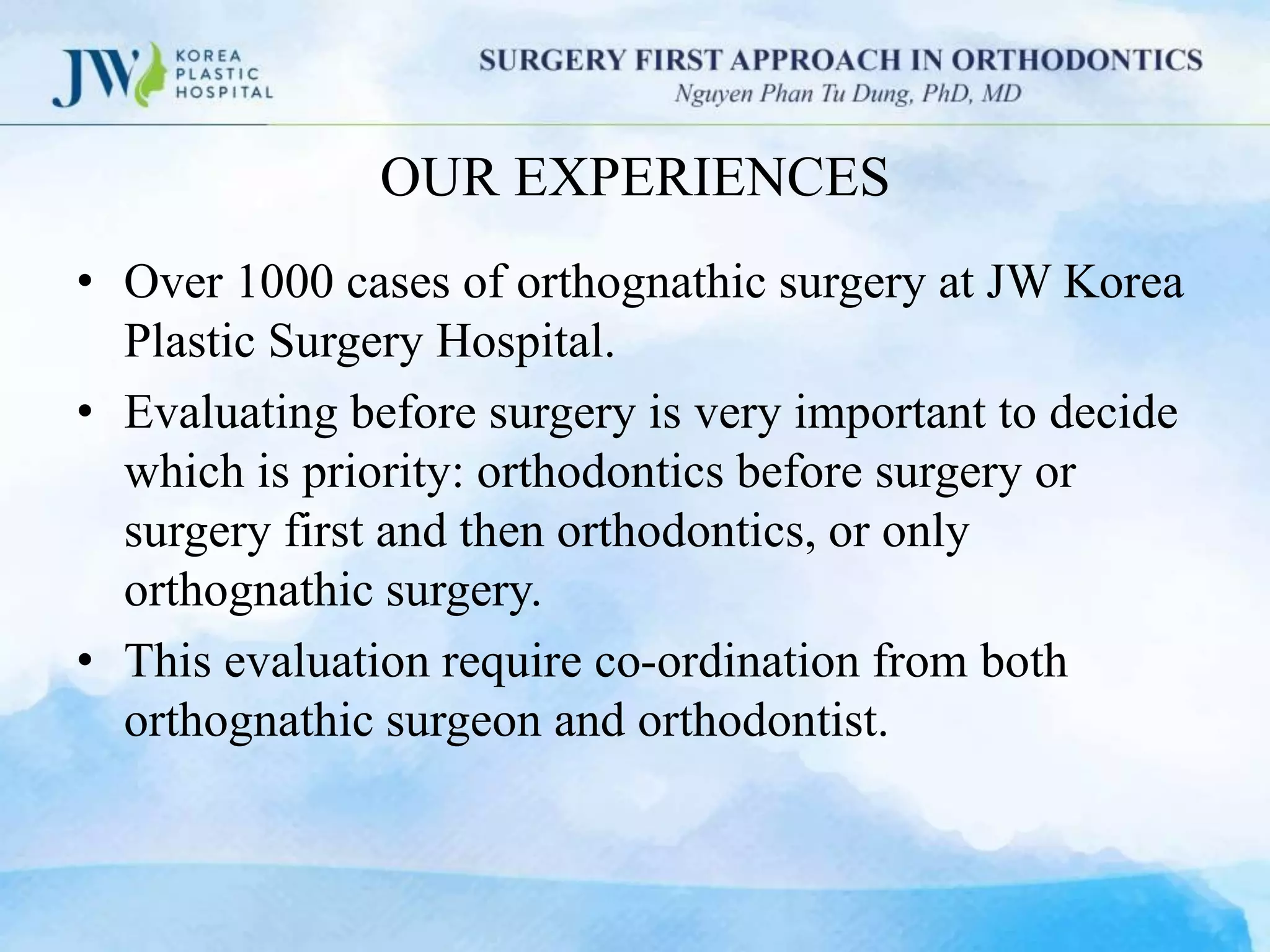 JW KOREA PLASTIC HOSPITAL

SURGERY FIRST APPROACH IN ORTHODONTICS
Nguyen Phan Tu Dung, PhD, MD

OUR EXPERIENCES

• Over 1000 cases of orthognathic surgery at JW Korea Plastic Surgery Hospital.
• Evaluating before surgery is very important to decide which is priority: orthodontics before surgery or surgery first and then orthodontics, or only orthognathic surgery.
• This evaluation require co-ordination from both orthognathic surgeon and orthodontist.